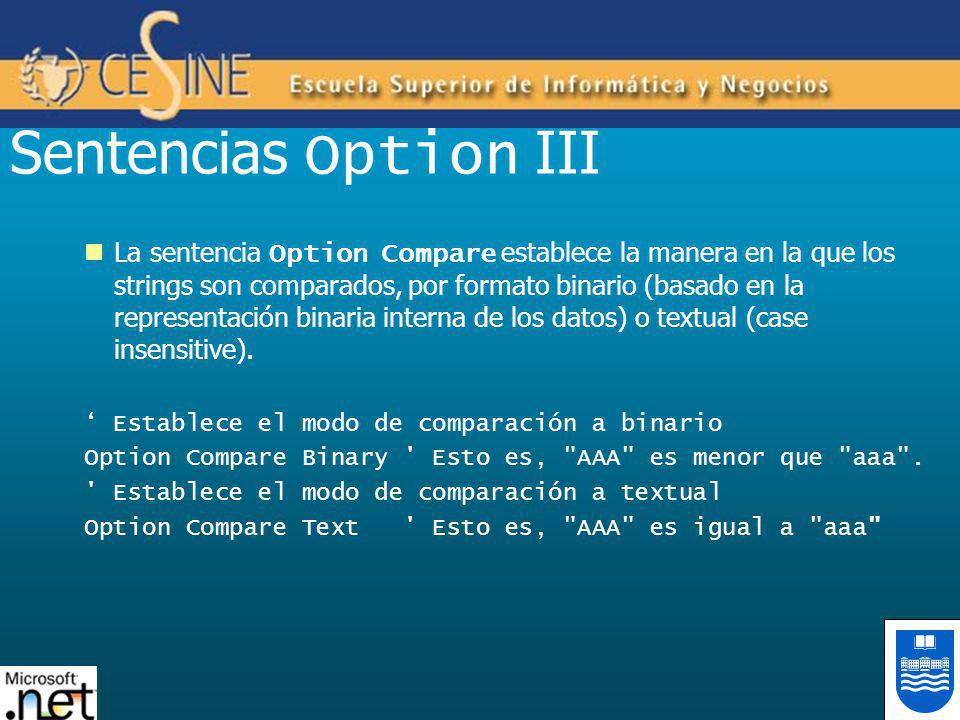 CESINE Escuela Superior de Informática y Negocios

Sentencias Option III

La sentencia Option Compare establece la manera en la que los strings son comparados, por formato binario (basado en la representación binaria interna de los datos) o textual (case insensitive).

‘ Establece el modo de comparación a binario
Option Compare Binary ' Esto es, "AAA" es menor que "aaa".
' Establece el modo de comparación a textual
Option Compare Text ' Esto es, "AAA" es igual a "aaa"

Microsoft .net